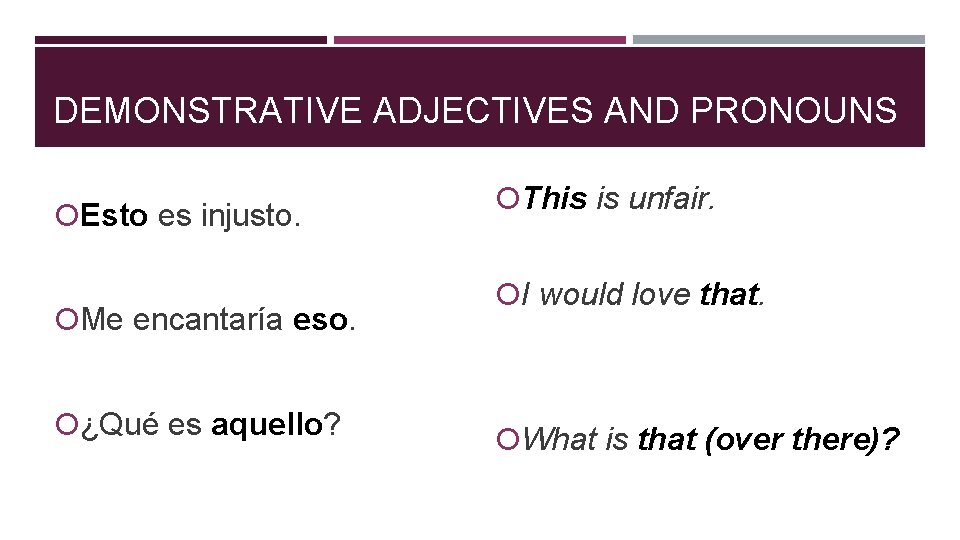 DEMONSTRATIVE ADJECTIVES AND PRONOUNS

Esto es injusto.

Me encantaría eso.

¿Qué es aquello?

This is unfair.

I would love that.

What is that (over there)?